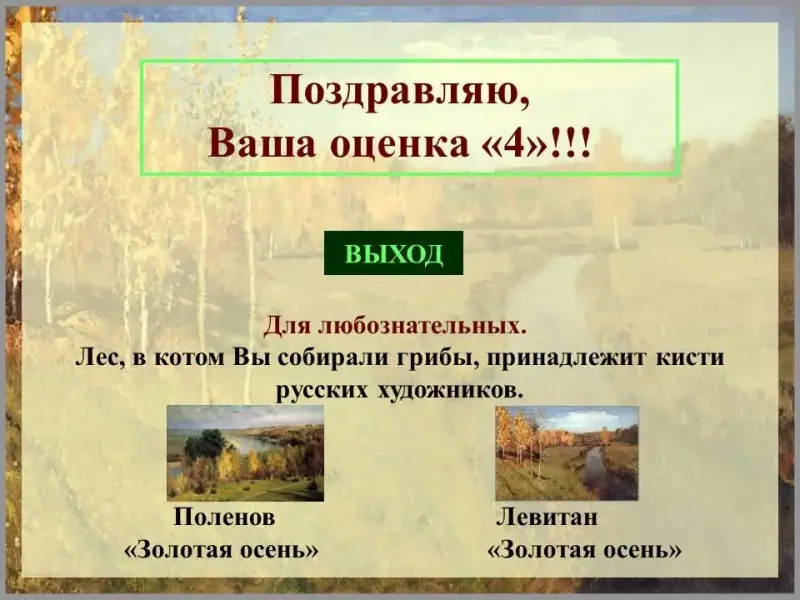 Поздравляю,
Ваша оценка «4»!!!

ВЫХОД

Для любознательных.
Лес, в котом Вы собирали грибы, принадлежит кисти русских художников.

Поленов
«Золотая осень»

Левитан
«Золотая осень»